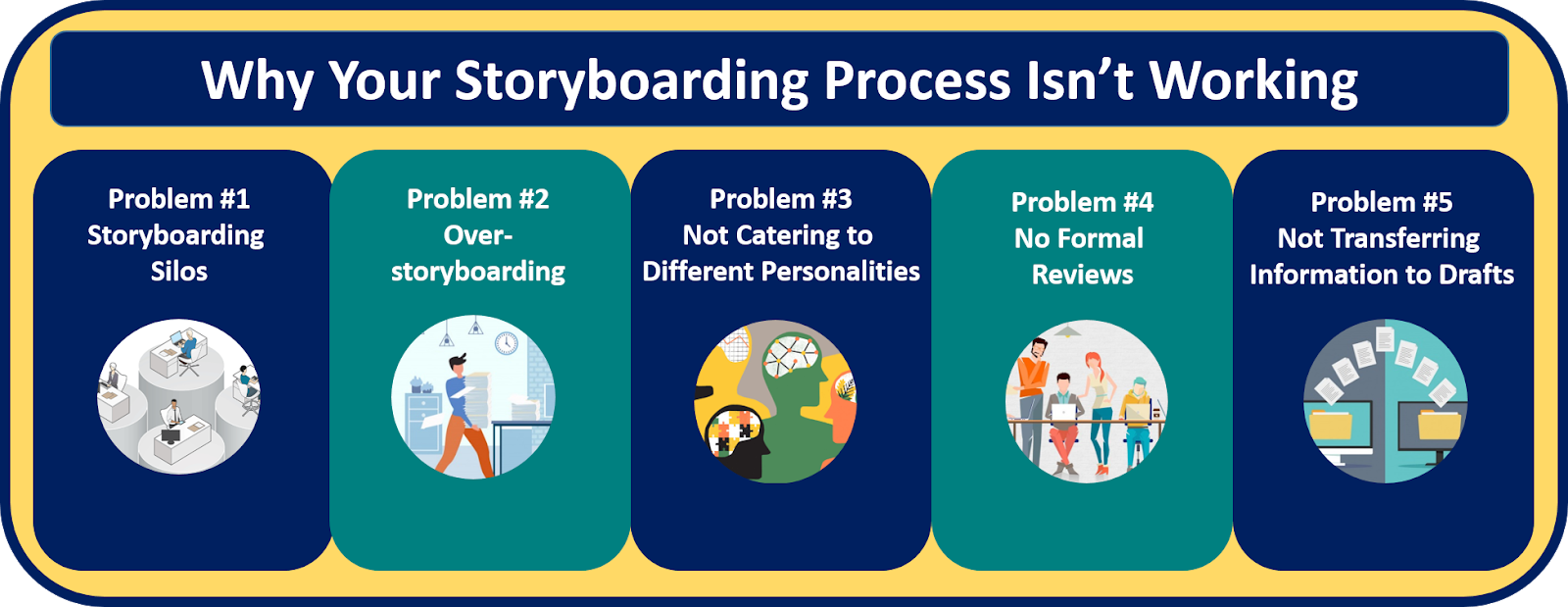 Why Your Storyboarding Process Isn't Working

Problem #1
Storyboarding Silos

Problem #2
Over-storyboarding

Problem #3
Not Catering to Different Personalities

Problem #4
No Formal Reviews

Problem #5
Not Transferring Information to Drafts